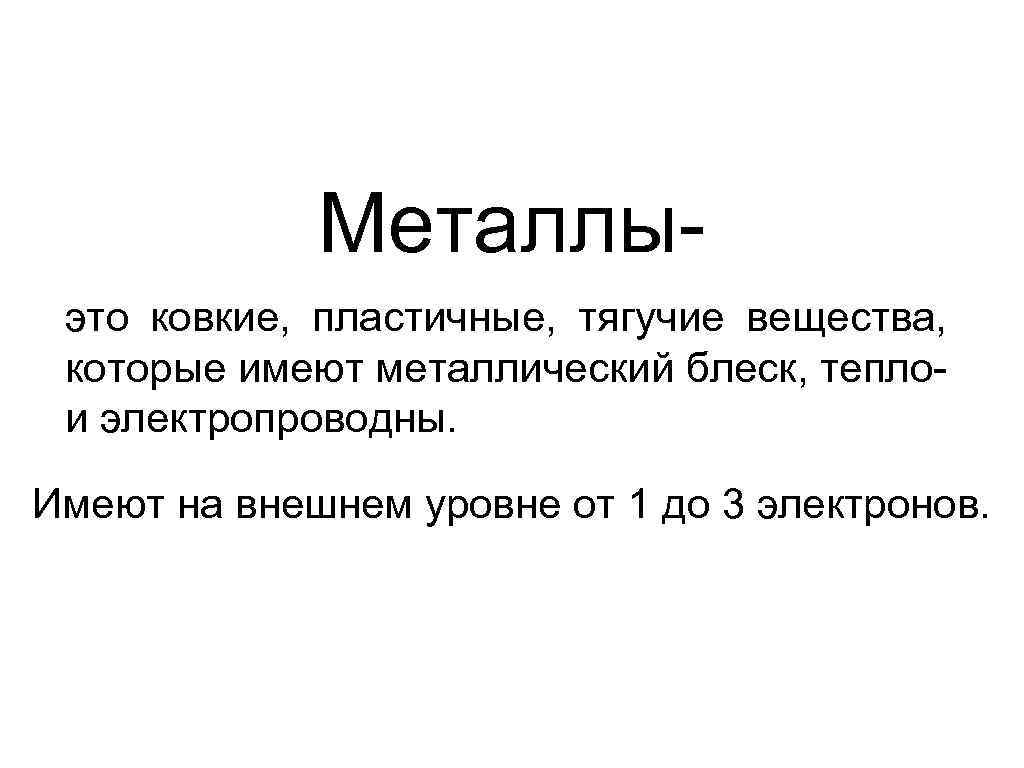 Металлы-

это ковкие, пластичные, тягучие вещества, которые имеют металлический блеск, тепло- и электропроводны.

Имеют на внешнем уровне от 1 до 3 электронов.